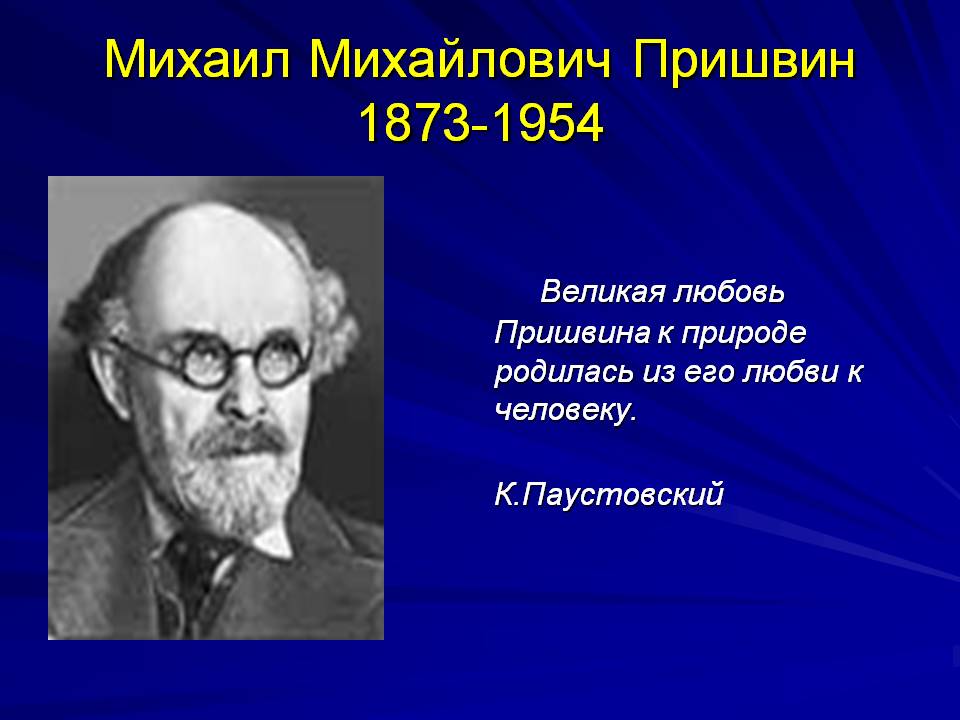 Михаил Михайлович Пришвин
1873-1954

Великая любовь Пришвина к природе родилась из его любви к человеку.

К.Паустовский